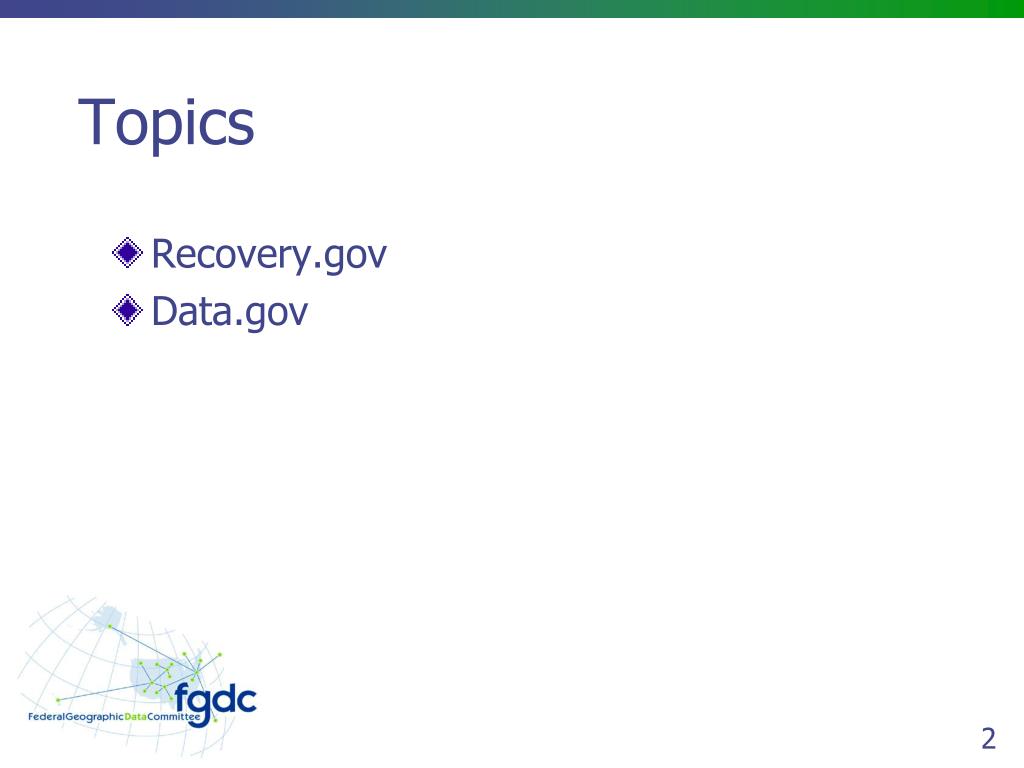 Topics

Recovery.gov
Data.gov

fgdc
FederalGeographicDataCommittee

2